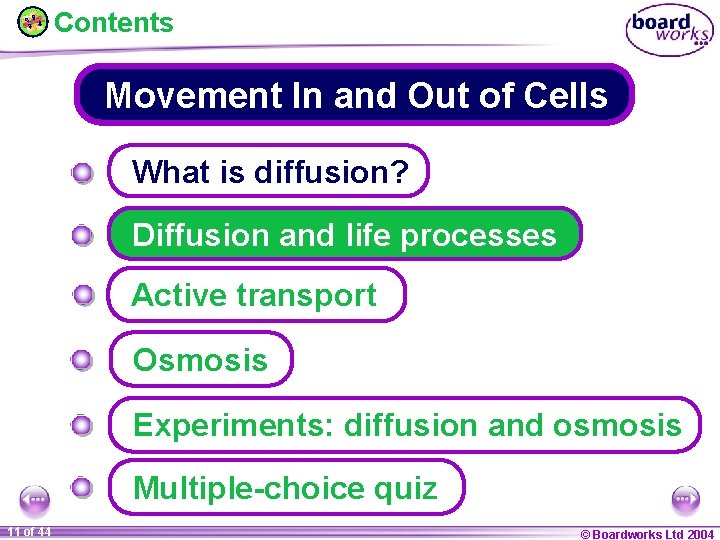 Contents

board works

Movement In and Out of Cells

What is diffusion?

Diffusion and life processes

Active transport

Osmosis

Experiments: diffusion and osmosis

Multiple-choice quiz

11 of 44

© Boardworks Ltd 2004